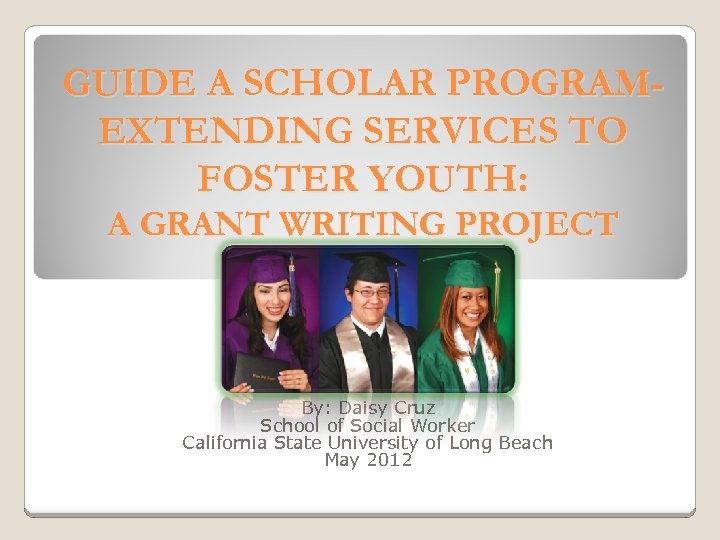 GUIDE A SCHOLAR PROGRAM-EXTENDING SERVICES TO FOSTER YOUTH: A GRANT WRITING PROJECT

By: Daisy Cruz
School of Social Worker
California State University of Long Beach
May 2012